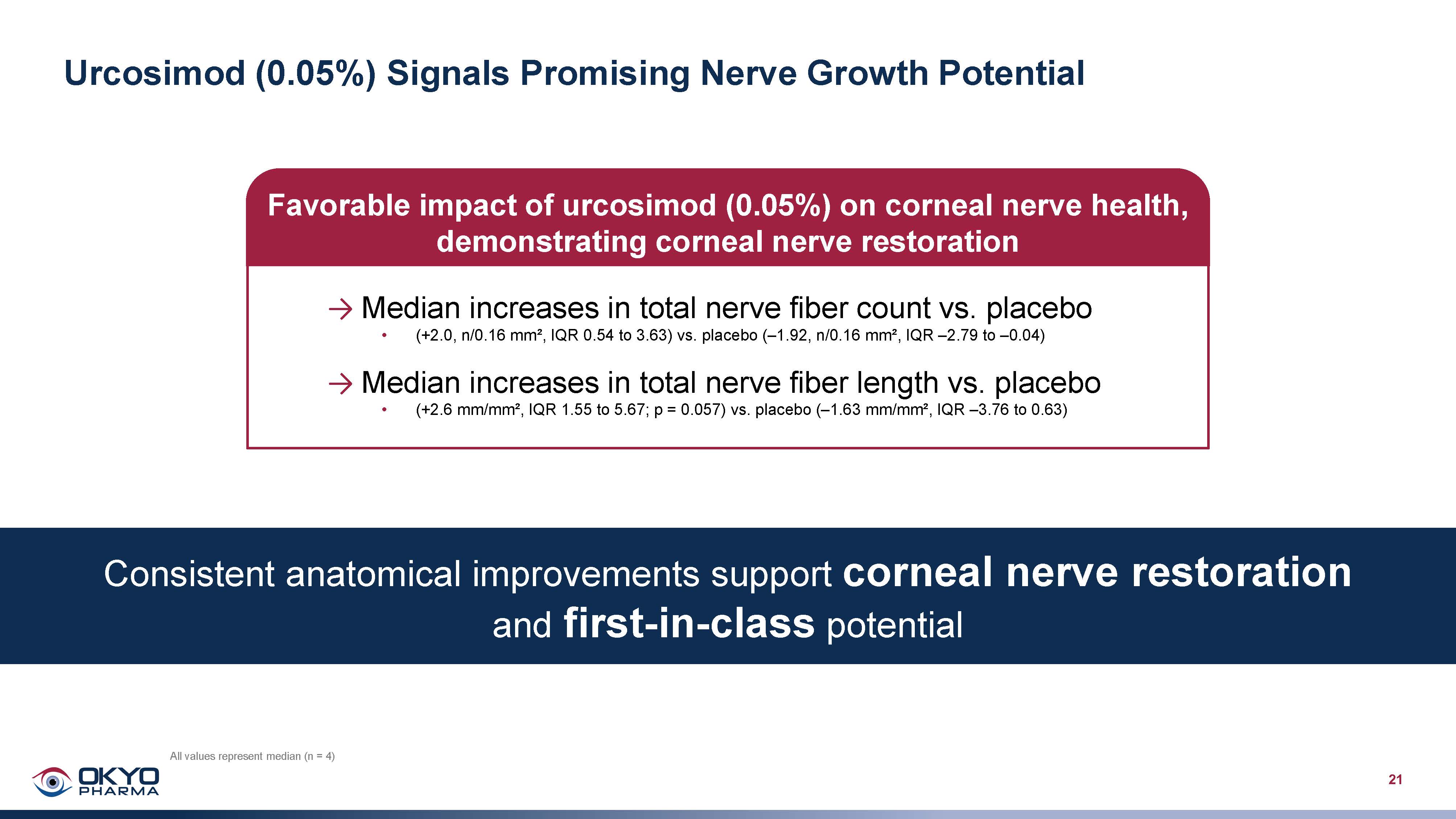 Urcosimod (0.05%) Signals Promising Nerve Growth Potential

Favorable impact of urcosimod (0.05%) on corneal nerve health, demonstrating corneal nerve restoration

→ Median increases in total nerve fiber count vs. placebo

• (+2.0, n/0.16 mm², IQR 0.54 to 3.63) vs. placebo (–1.92, n/0.16 mm², IQR –2.79 to –0.04)

→ Median increases in total nerve fiber length vs. placebo

• (+2.6 mm/mm², IQR 1.55 to 5.67; p = 0.057) vs. placebo (–1.63 mm/mm², IQR –3.76 to 0.63)

Consistent anatomical improvements support corneal nerve restoration and first-in-class potential

All values represent median (n = 4)

OKYO PHARMA

21